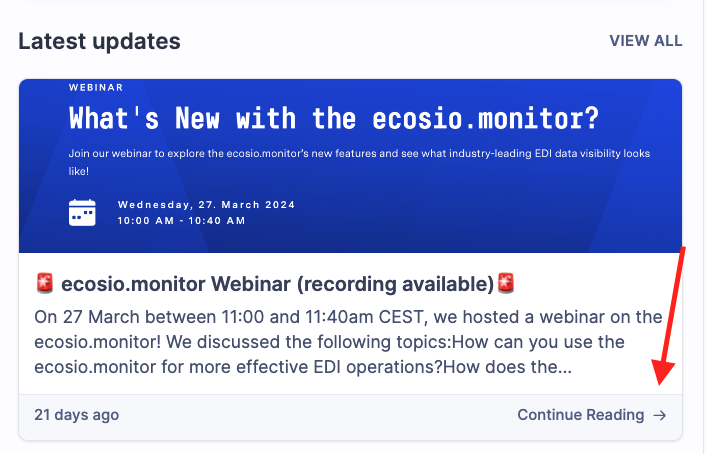 Latest updates

VIEW ALL

WEBINAR

What's New with the ecosio.monitor?

Join our webinar to explore the ecosio.monitor's new features and see what industry-leading EDI data visibility looks like!

Wednesday, 27. March 2024
10:00 AM - 10:40 AM

🚨 ecosio.monitor Webinar (recording available)🚨

On 27 March between 11:00 and 11:40am CEST, we hosted a webinar on the ecosio.monitor! We discussed the following topics:How can you use the ecosio.monitor for more effective EDI operations?How does the...

21 days ago

Continue Reading →